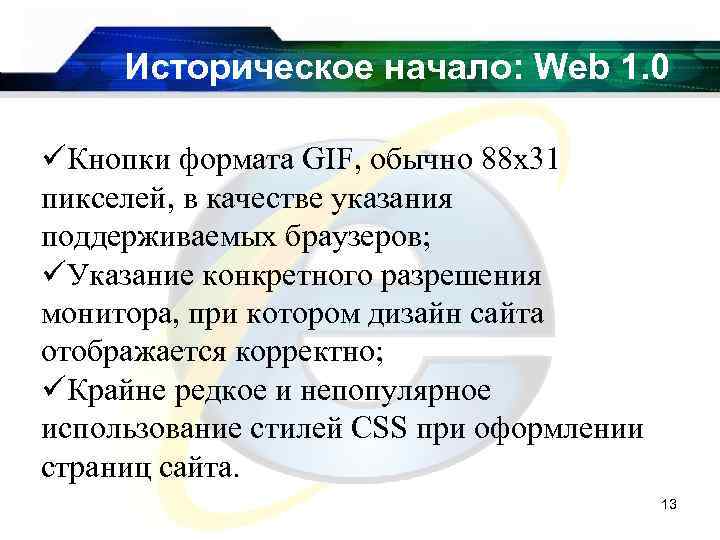 Историческое начало: Web 1.0

✓Кнопки формата GIF, обычно 88x31 пикселей, в качестве указания поддерживаемых браузеров;
✓Указание конкретного разрешения монитора, при котором дизайн сайта отображается корректно;
✓Крайне редкое и непопулярное использование стилей CSS при оформлении страниц сайта.

13